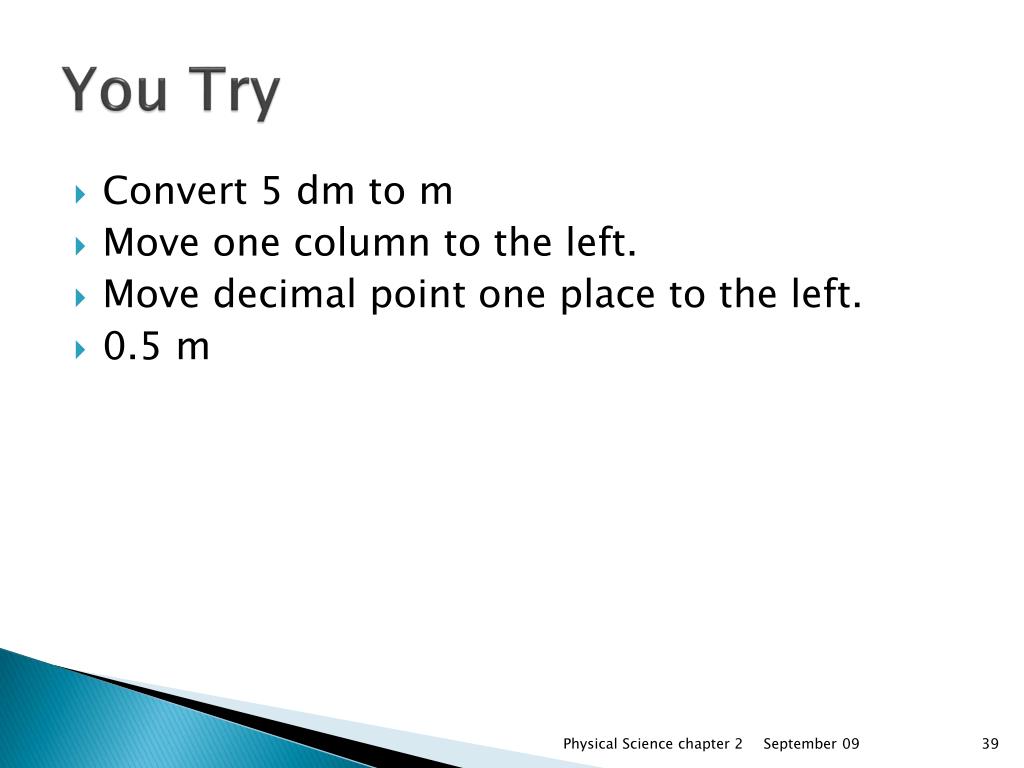 You Try

Convert 5 dm to m
Move one column to the left.
Move decimal point one place to the left.
0.5 m

Physical Science chapter 2 September 09 39